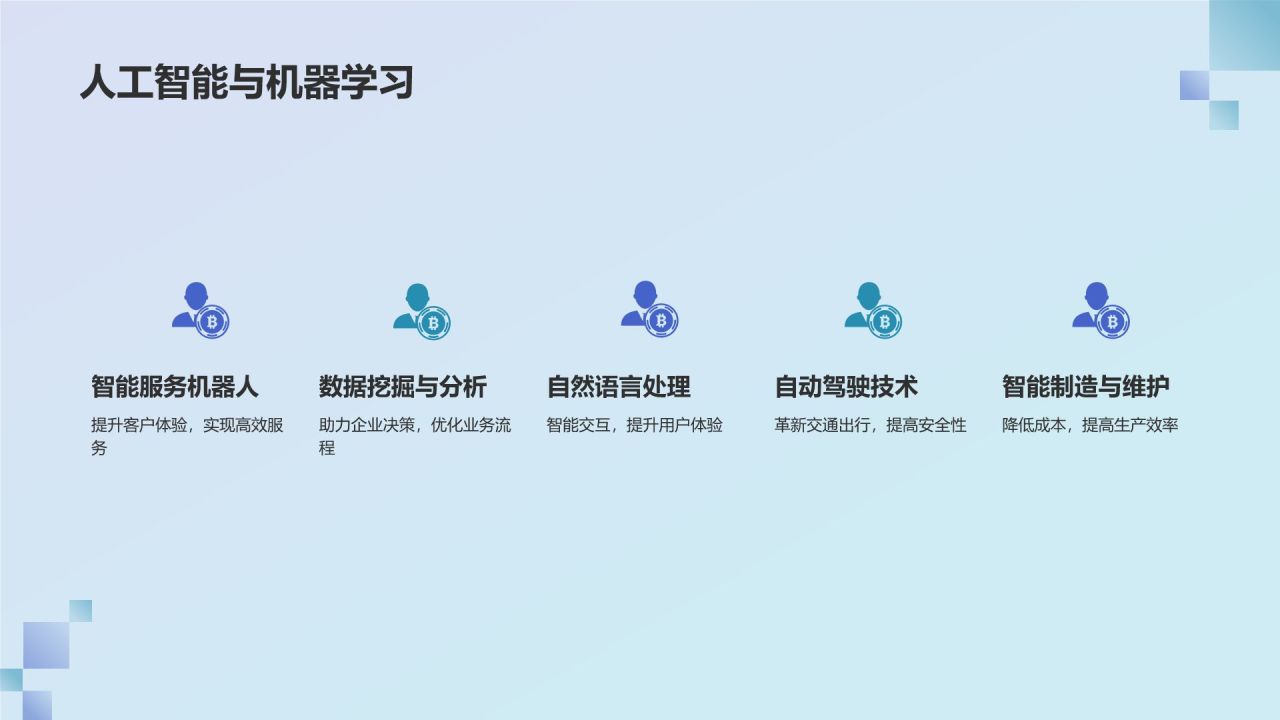 人工智能与机器学习

智能服务机器人

提升客户体验，实现高效服务

数据挖掘与分析

助力企业决策，优化业务流程

自然语言处理

智能交互，提升用户体验

自动驾驶技术

革新交通出行，提高安全性

智能制造与维护

降低成本，提高生产效率